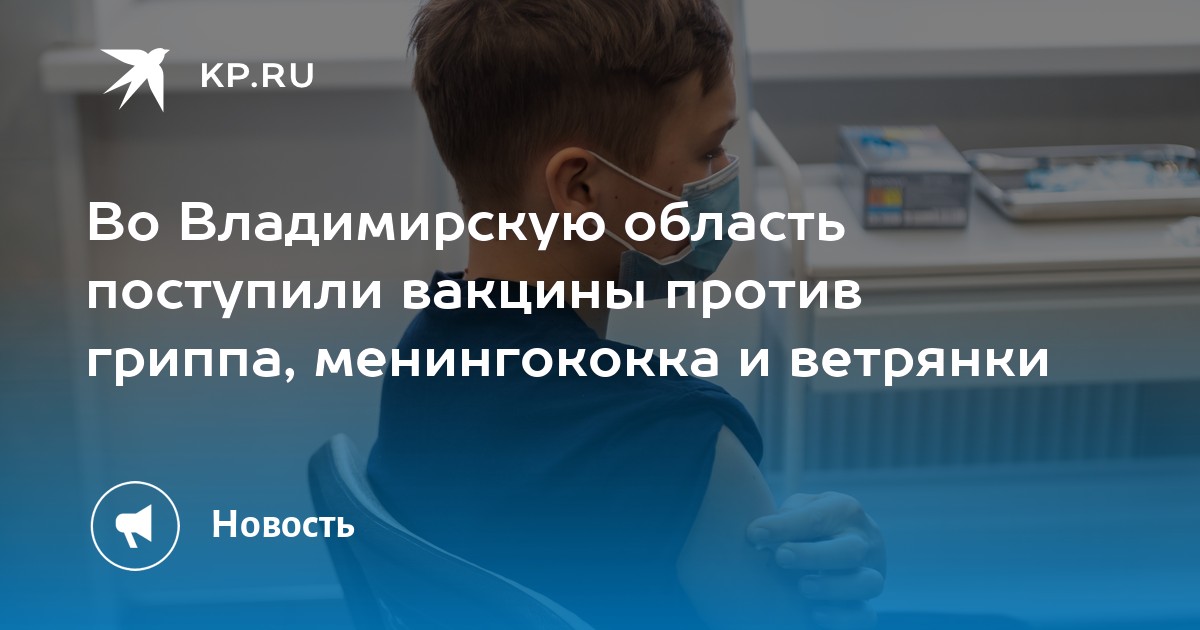 KP.RU

Во Владимирскую область поступили вакцины против гриппа, менингококка и ветрянки

Новость